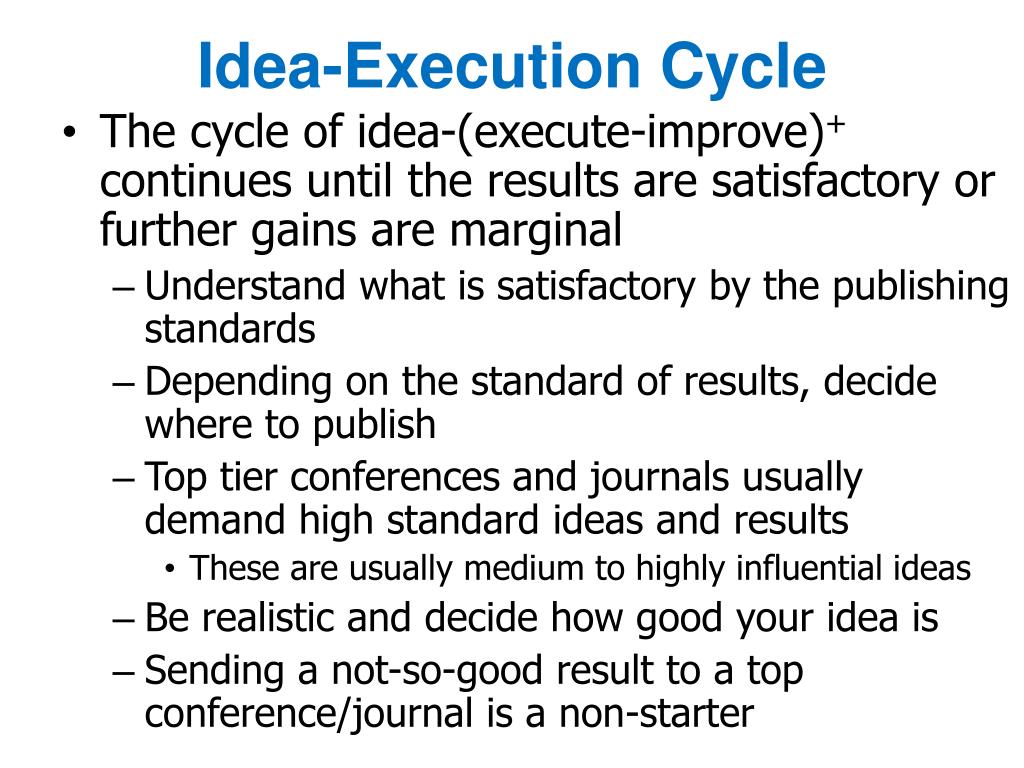 Idea-Execution Cycle

• The cycle of idea-(execute-improve)$^+$ continues until the results are satisfactory or further gains are marginal

– Understand what is satisfactory by the publishing standards

– Depending on the standard of results, decide where to publish

– Top tier conferences and journals usually demand high standard ideas and results

• These are usually medium to highly influential ideas

– Be realistic and decide how good your idea is

– Sending a not-so-good result to a top conference/journal is a non-starter